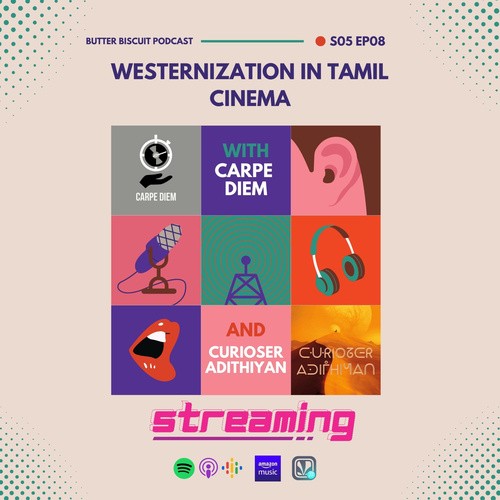 BUTTER BISCUIT PODCAST

S05 EP08

WESTERNIZATION IN TAMIL CINEMA

CARPE DIEM

WITH CARPE DIEM

AND

CURIOSER ADITHIYAN

CURIOSER ADITHIYAN

streaming

amazon music